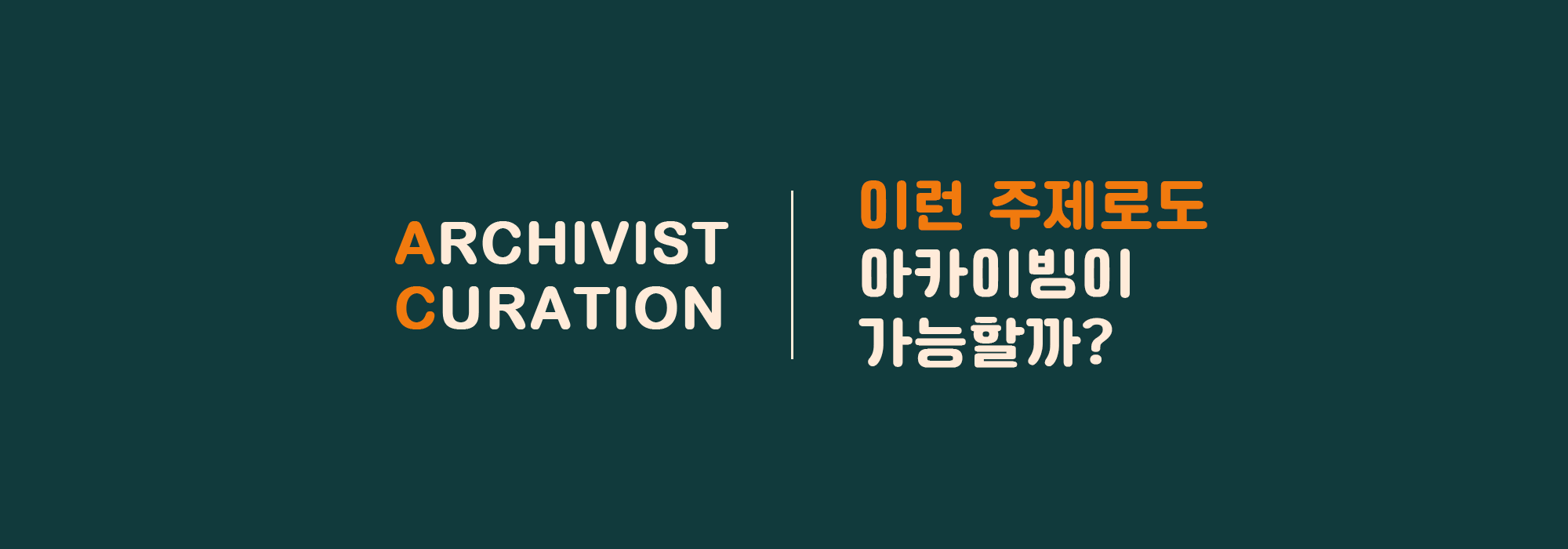 ARCHIVIST
CURATION

이런 주제로도
아카이빙이
가능할까?